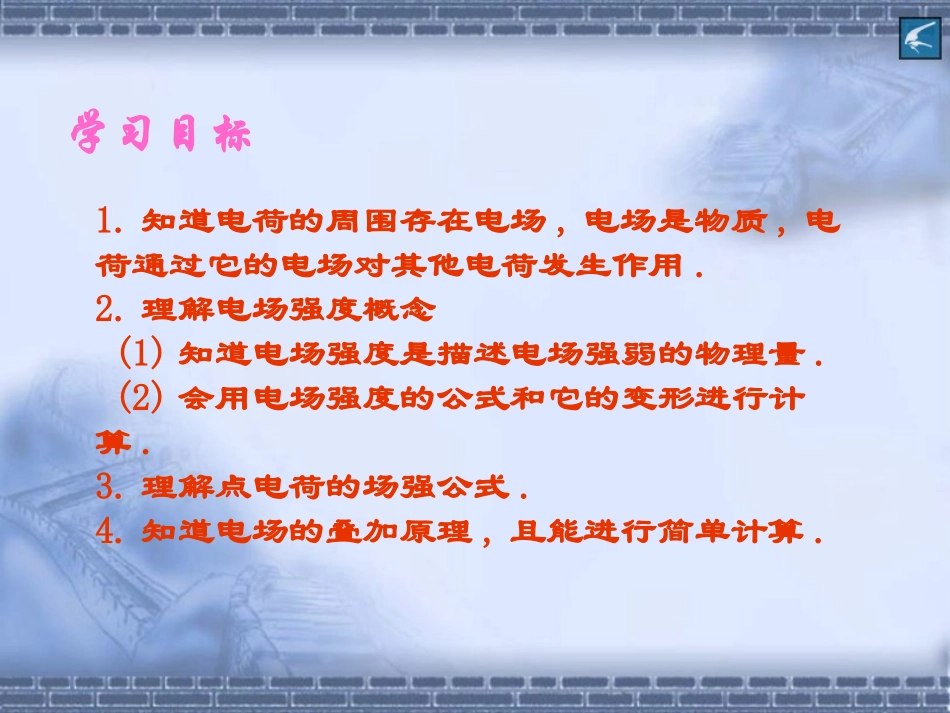 学习目标

1. 知道电荷的周围存在电场，电场是物质，电荷通过它的电场对其他电荷发生作用．

2. 理解电场强度概念

(1) 知道电场强度是描述电场强弱的物理量．

(2) 会用电场强度的公式和它的变形进行计算．

3. 理解点电荷的场强公式．

4. 知道电场的叠加原理，且能进行简单计算．